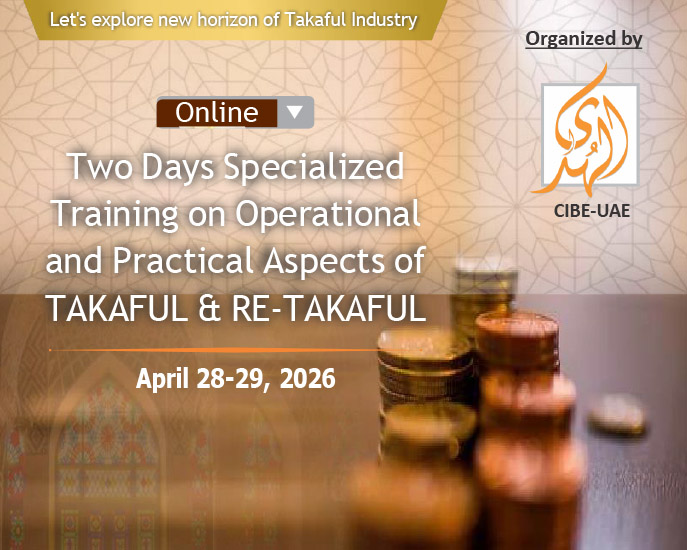 Let's explore new horizon of Takaful Industry

Organized by

الهدى

CIBE-UAE

Online

Two Days Specialized Training on Operational and Practical Aspects of TAKAFUL & RE-TAKAFUL

April 28-29, 2026